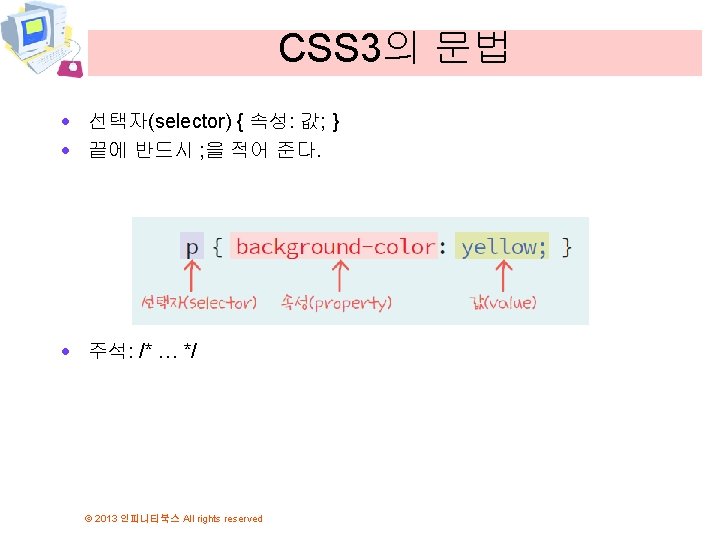 CSS3의 문법

• 선택자(selector) { 속성: 값; }
• 끝에 반드시 ;을 적어 준다.

p { background-color: yellow; }
선택자(selector) 속성(property) 값(value)

• 주석: /* … */

© 2013 인피니티북스 All rights reserved